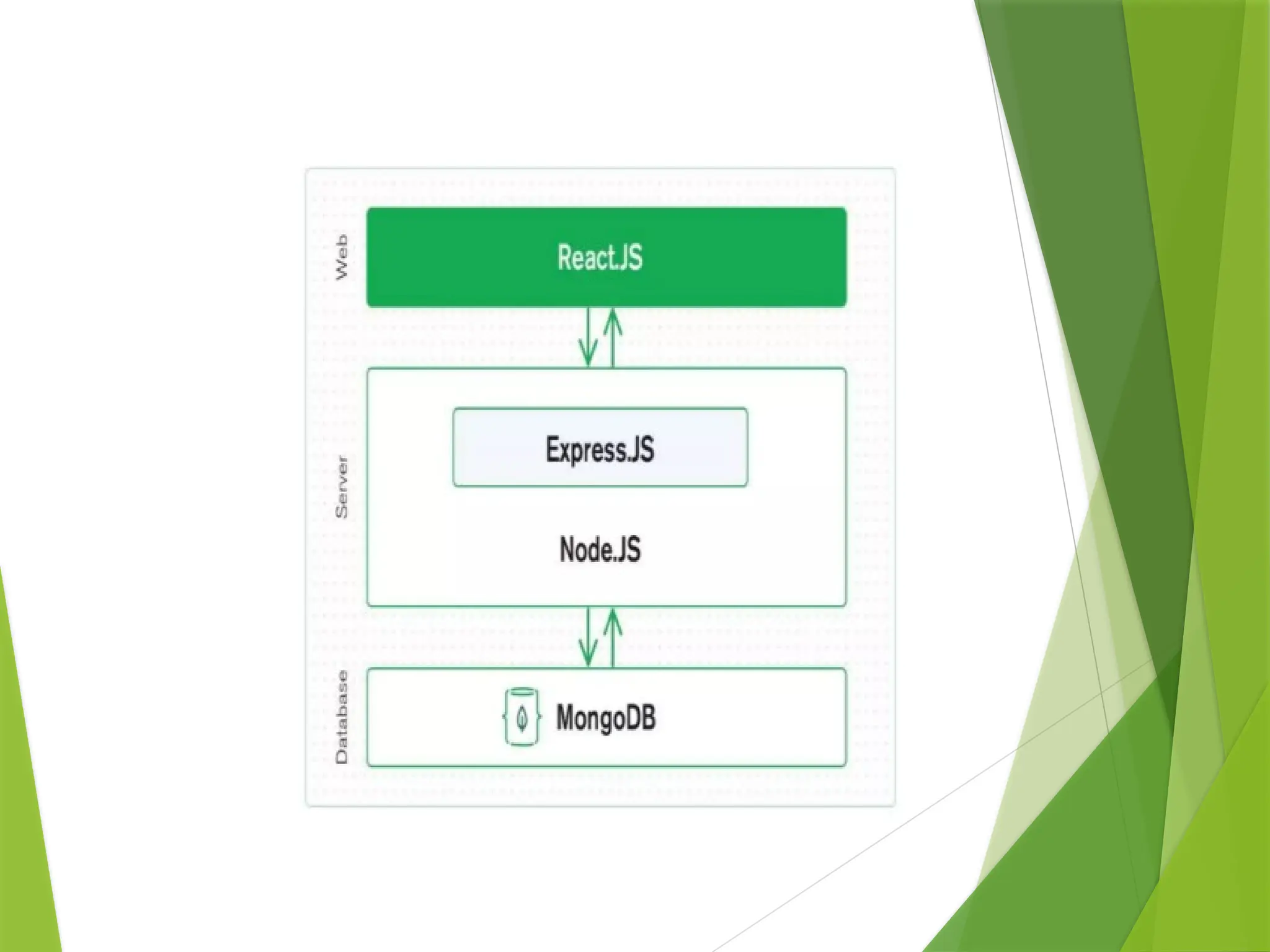 Web

React.JS

Server

Express.JS

Node.JS

Database

MongoDB